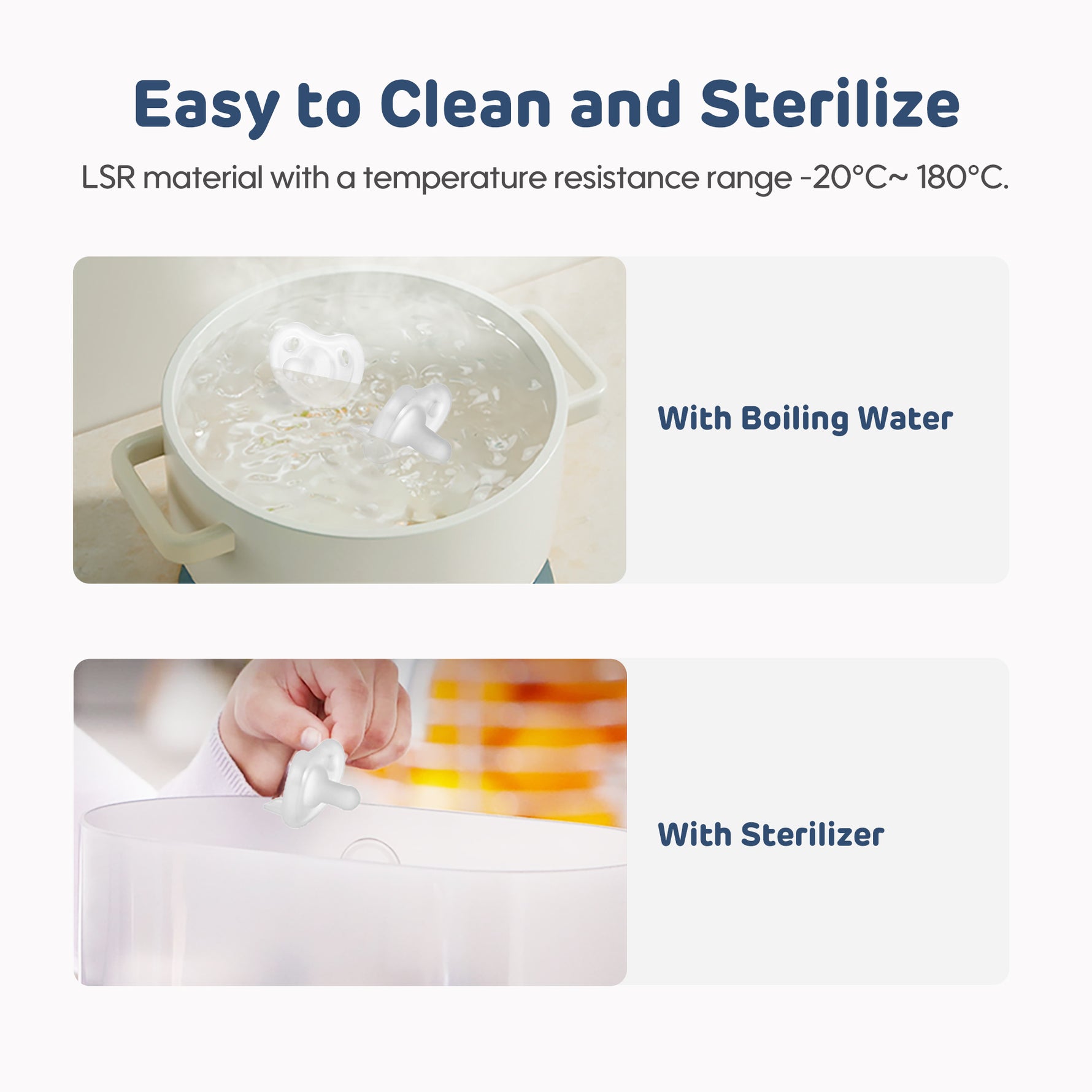 Easy to Clean and Sterilize

LSR material with a temperature resistance range -20°C~ 180°C.

With Boiling Water

With Sterilizer